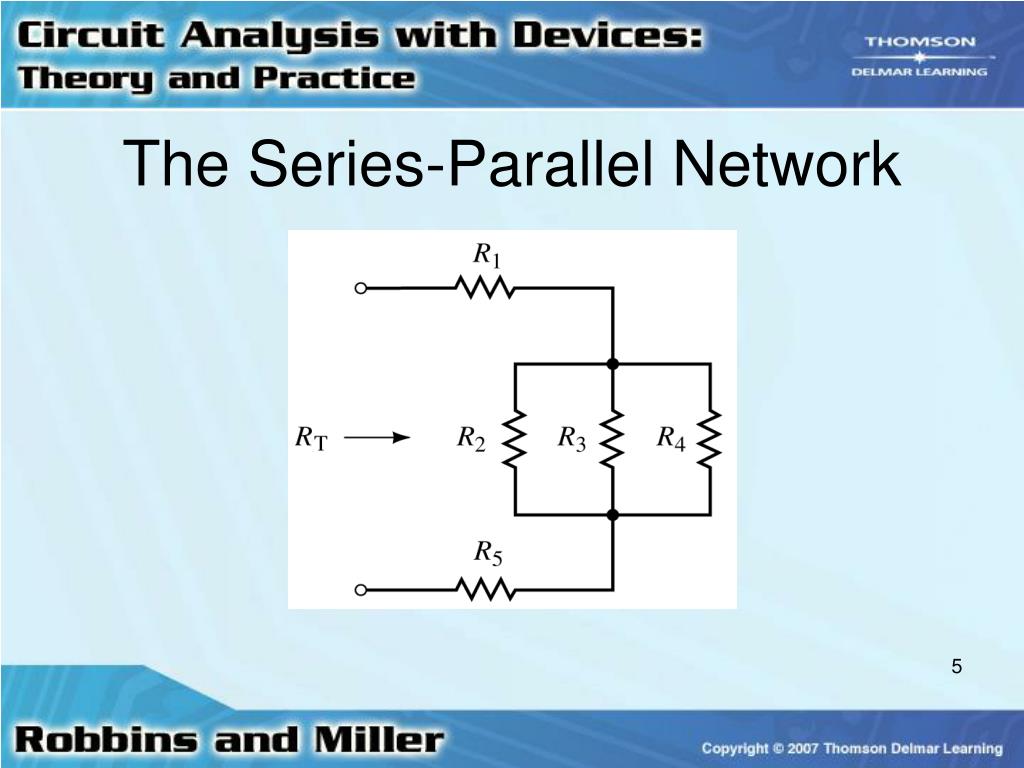 Circuit Analysis with Devices:
Theory and Practice

THOMSON
DELMAR LEARNING

The Series-Parallel Network

$R_1$

$R_T$

$R_2$

$R_3$

$R_4$

$R_5$

5

Robbins and Miller

Copyright © 2007 Thomson Delmar Learning